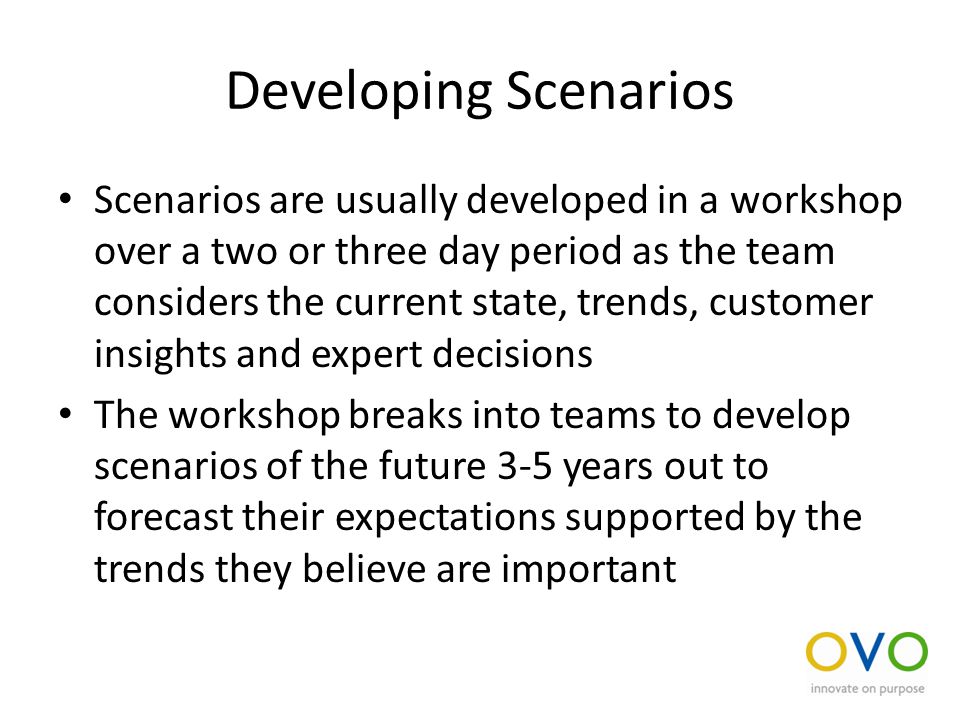 Developing Scenarios

• Scenarios are usually developed in a workshop over a two or three day period as the team considers the current state, trends, customer insights and expert decisions

• The workshop breaks into teams to develop scenarios of the future 3-5 years out to forecast their expectations supported by the trends they believe are important

OVO
innovate on purpose